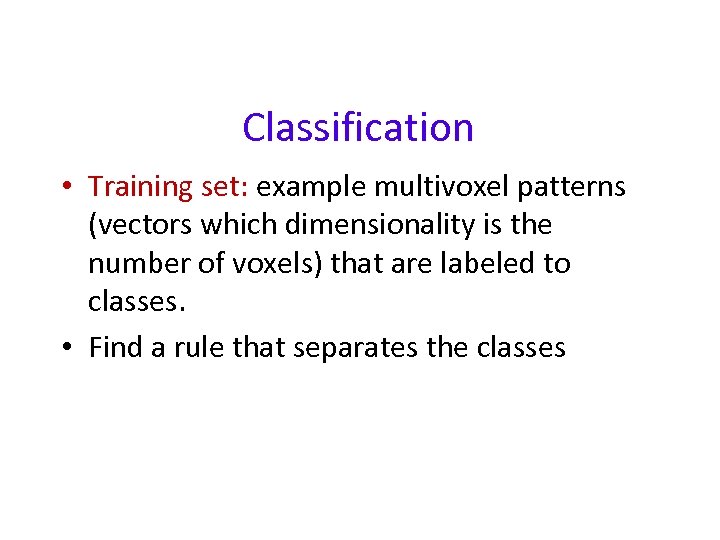 Classification

• Training set: example multivoxel patterns (vectors which dimensionality is the number of voxels) that are labeled to classes.

• Find a rule that separates the classes